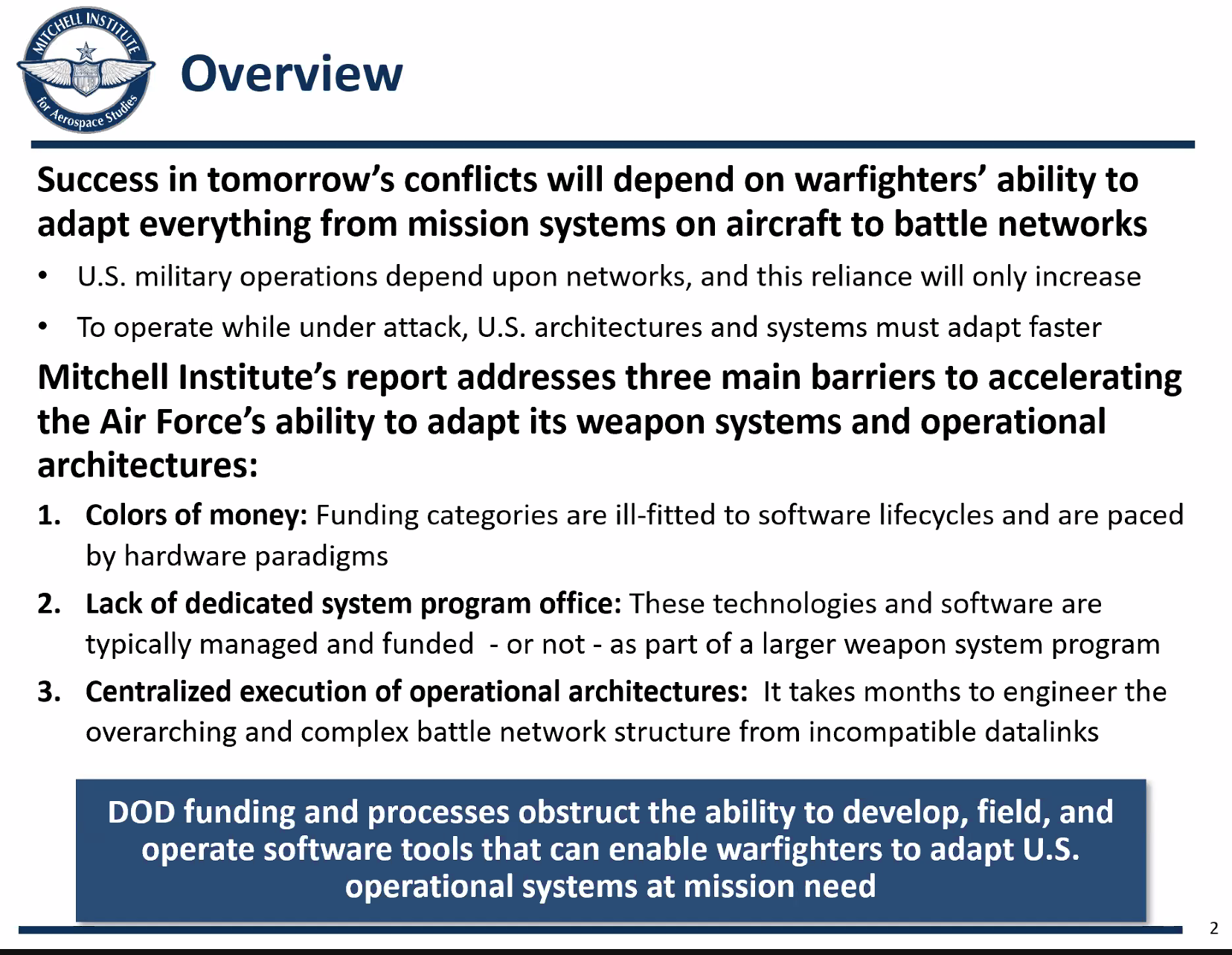 MITCHELL INSTITUTE for Aerospace Studies

Overview

Success in tomorrow's conflicts will depend on warfighters' ability to adapt everything from mission systems on aircraft to battle networks

• U.S. military operations depend upon networks, and this reliance will only increase

• To operate while under attack, U.S. architectures and systems must adapt faster

Mitchell Institute's report addresses three main barriers to accelerating the Air Force's ability to adapt its weapon systems and operational architectures:

1. Colors of money: Funding categories are ill-fitted to software lifecycles and are paced by hardware paradigms

2. Lack of dedicated system program office: These technologies and software are typically managed and funded - or not - as part of a larger weapon system program

3. Centralized execution of operational architectures: It takes months to engineer the overarching and complex battle network structure from incompatible datalinks

DOD funding and processes obstruct the ability to develop, field, and operate software tools that can enable warfighters to adapt U.S. operational systems at mission need

2